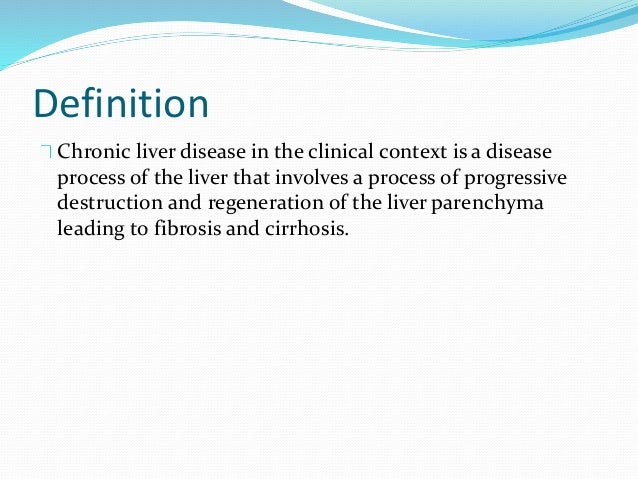 Definition

Chronic liver disease in the clinical context is a disease process of the liver that involves a process of progressive destruction and regeneration of the liver parenchyma leading to fibrosis and cirrhosis.